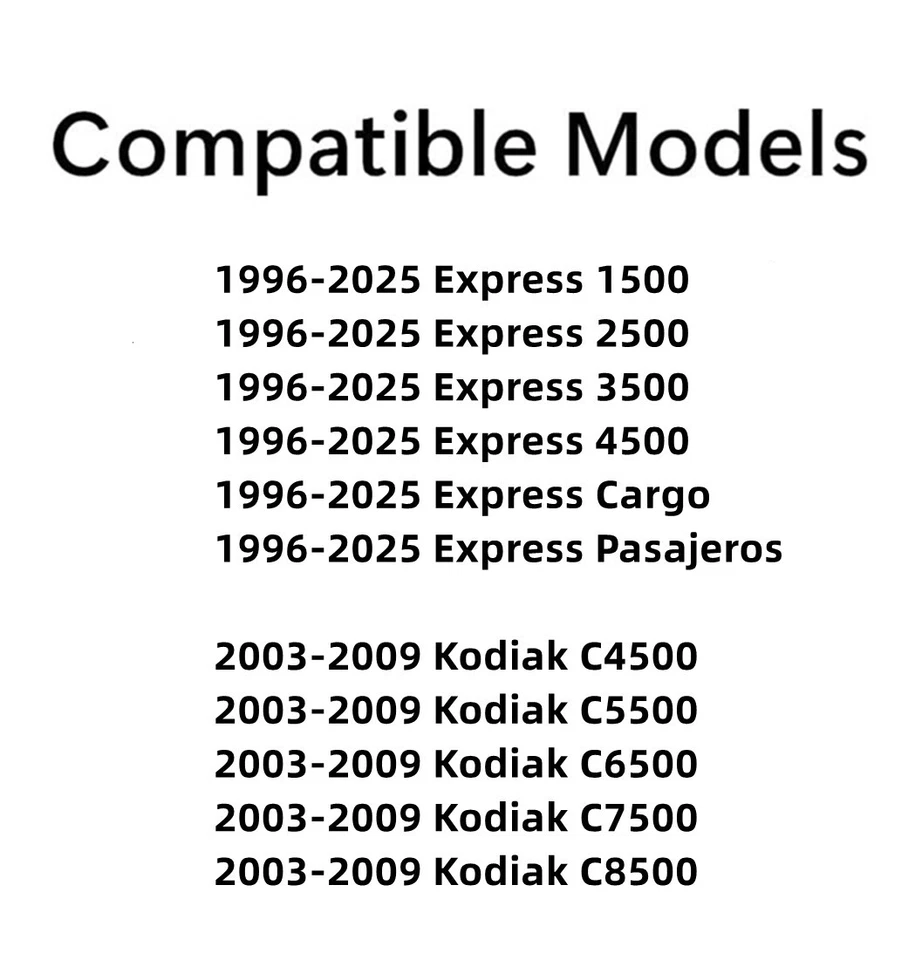 Compatible Models

1996-2025 Express 1500
1996-2025 Express 2500
1996-2025 Express 3500
1996-2025 Express 4500
1996-2025 Express Cargo
1996-2025 Express Pasajeros

2003-2009 Kodiak C4500
2003-2009 Kodiak C5500
2003-2009 Kodiak C6500
2003-2009 Kodiak C7500
2003-2009 Kodiak C8500